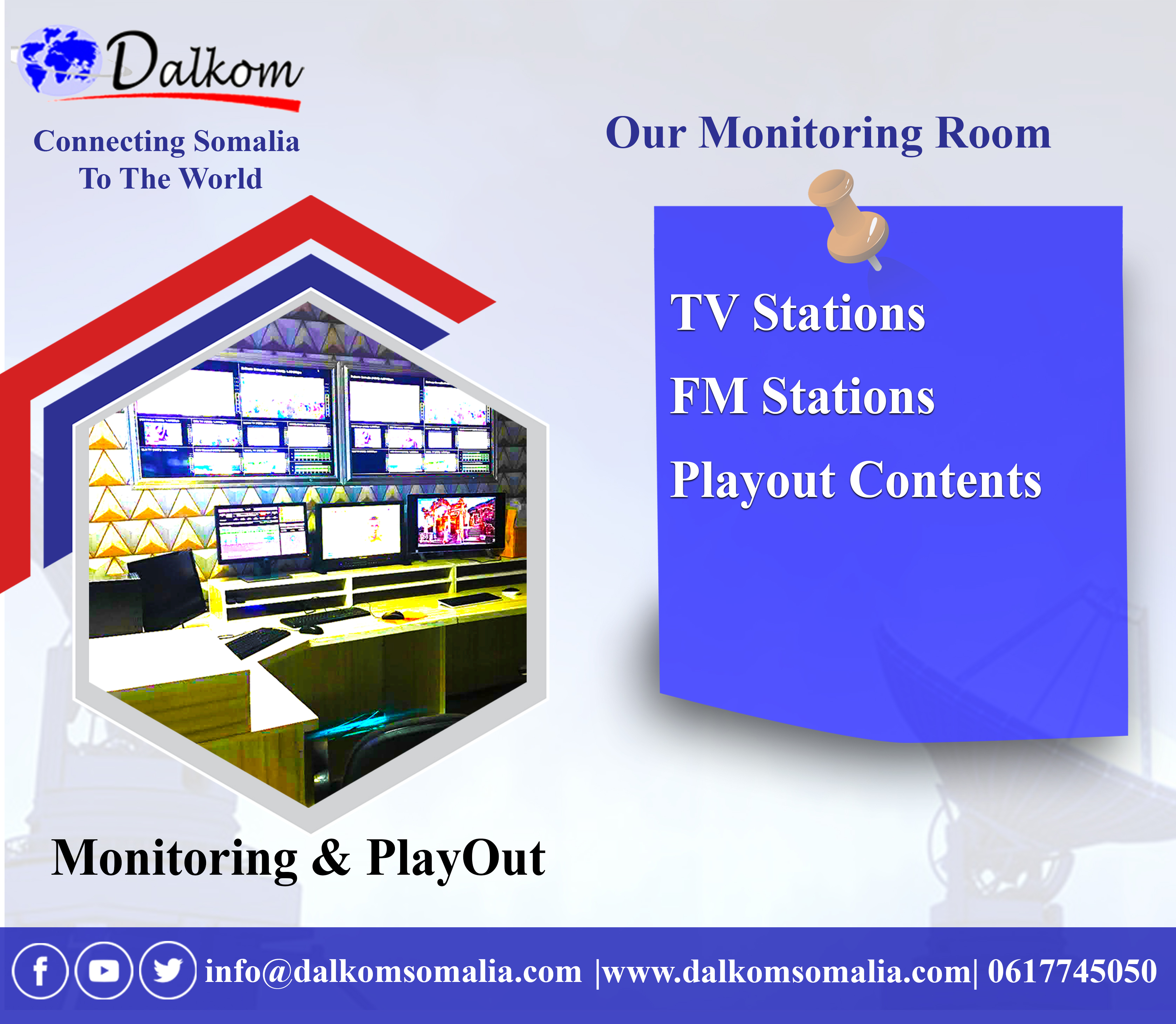 Dalkom

Connecting Somalia
To The World

Our Monitoring Room

TV Stations
FM Stations
Playout Contents

Monitoring & PlayOut

info@dalkomsomalia.com |www.dalkomsomalia.com| 0617745050